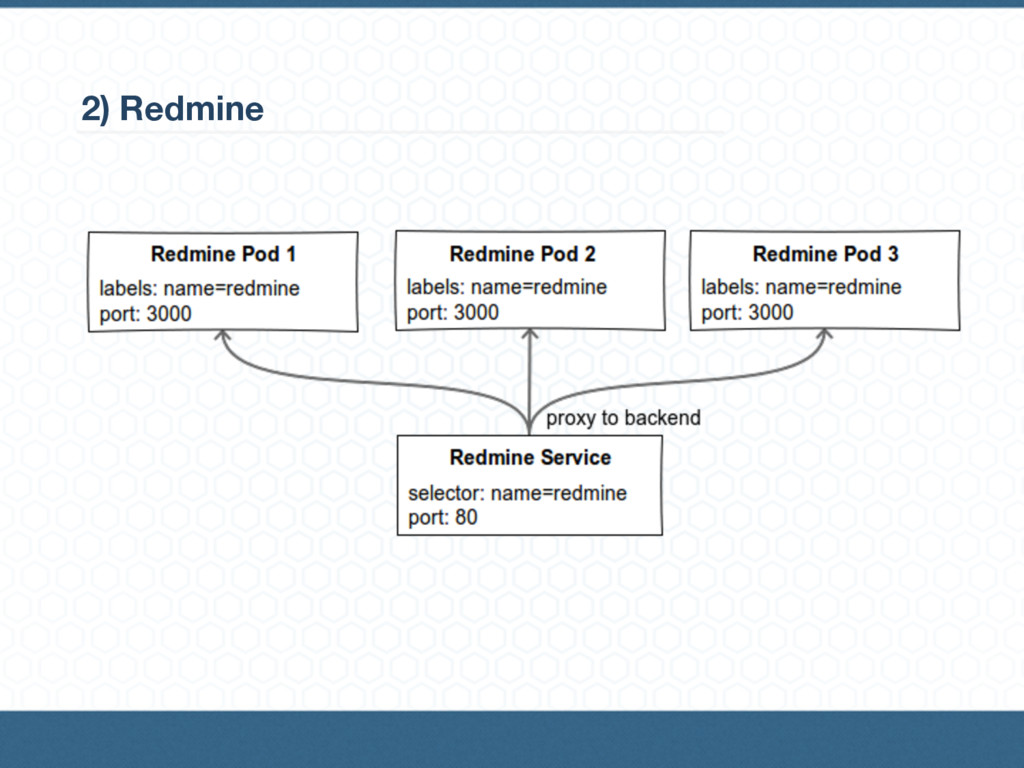 2) Redmine

Redmine Pod 1
labels: name=redmine
port: 3000

Redmine Pod 2
labels: name=redmine
port: 3000

Redmine Pod 3
labels: name=redmine
port: 3000

proxy to backend

Redmine Service
selector: name=redmine
port: 80